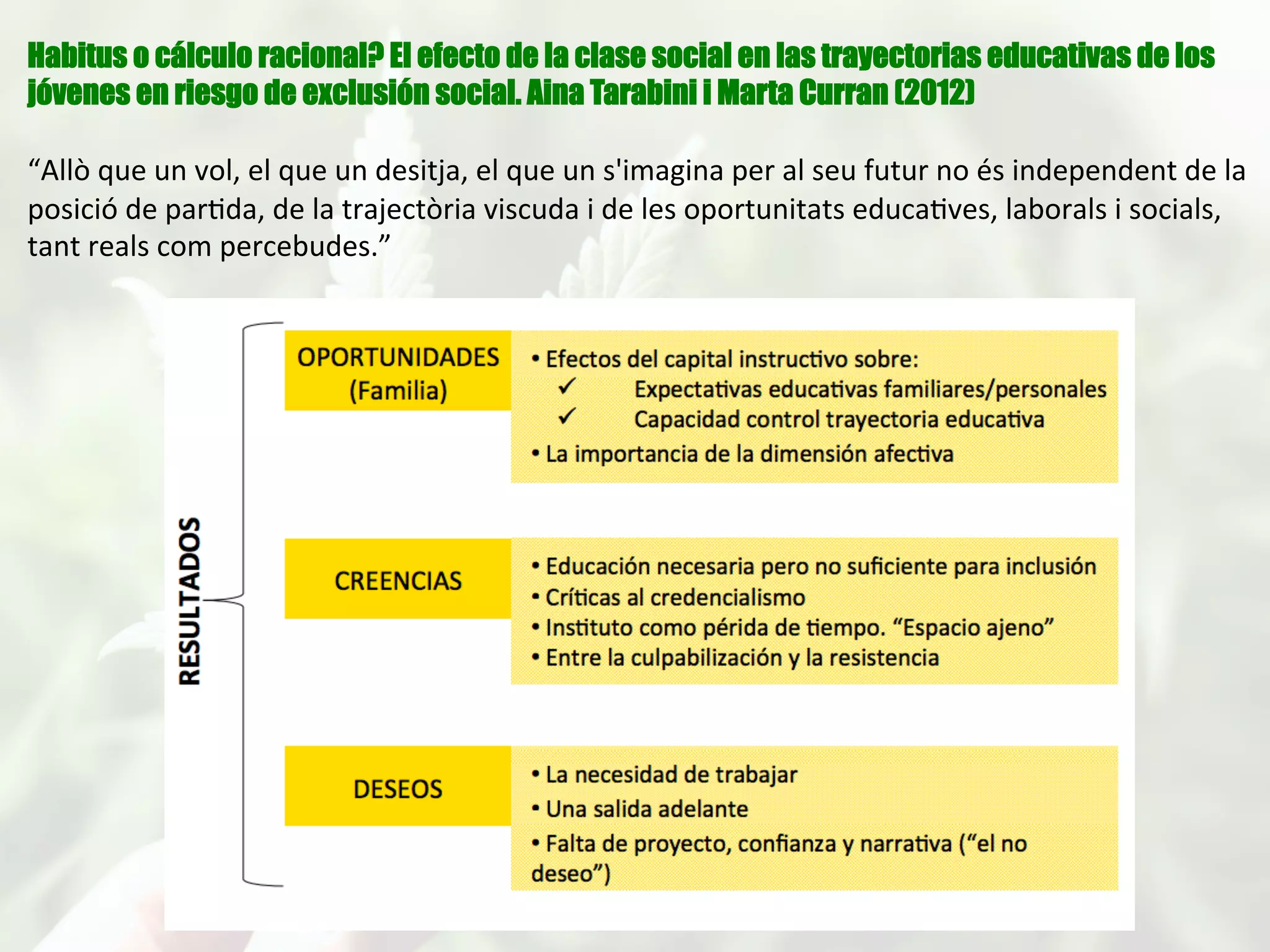 Habitus o cálculo racional? El efecto de la clase social en las trayectorias educativas de los jóvenes en riesgo de exclusión social. Aina Tarabini i Marta Curran (2012)

“Allò que un vol, el que un desitja, el que un s'imagina per al seu futur no és independent de la posició de partida, de la trajectòria viscuda i de les oportunitats educatives, laborals i socials, tant reals com percebudes.”

RESULTADOS

OPORTUNIDADES (Familia)

• Efectos del capital instructivo sobre:
✓ Expectativas educativas familiares/personales
✓ Capacidad control trayectoria educativa
• La importancia de la dimensión afectiva

CREENCIAS

• Educación necesaria pero no suficiente para inclusión
• Críticas al credencialismo
• Instituto como périda de tiempo. “Espacio ajeno”
• Entre la culpabilización y la resistencia

DESEOS

• La necesidad de trabajar
• Una salida adelante
• Falta de proyecto, confianza y narrativa (“el no deseo”)